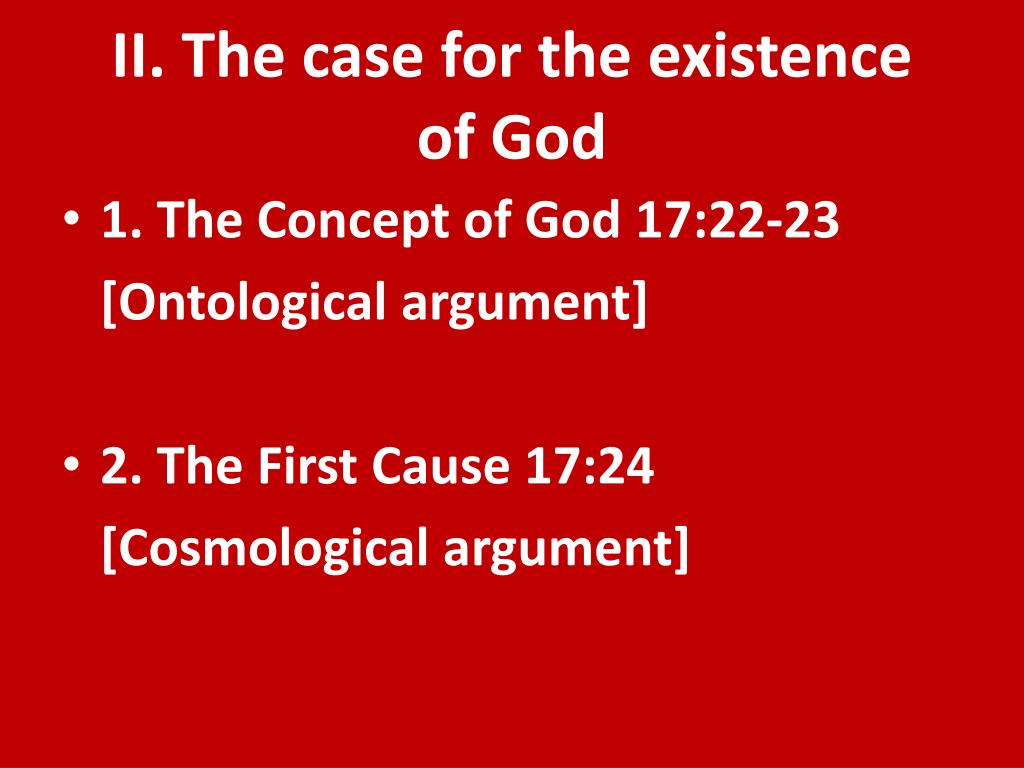 II. The case for the existence of God

• 1. The Concept of God 17:22-23 [Ontological argument]

• 2. The First Cause 17:24 [Cosmological argument]